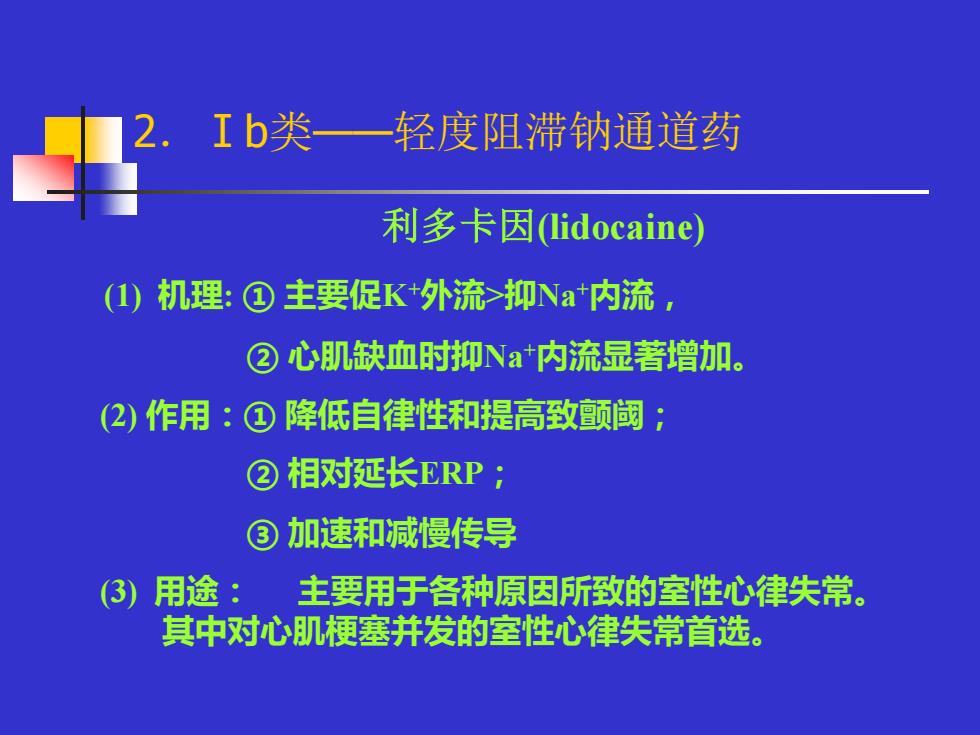 2. Ⅰb类——轻度阻滞钠通道药

利多卡因(lidocaine)

(1) 机理: ① 主要促$K^+$外流>抑$Na^+$内流，

② 心肌缺血时抑$Na^+$内流显著增加。

(2) 作用：① 降低自律性和提高致颤阈；

② 相对延长ERP；

③ 加速和减慢传导

(3) 用途： 主要用于各种原因所致的室性心律失常。其中对心肌梗塞并发的室性心律失常首选。